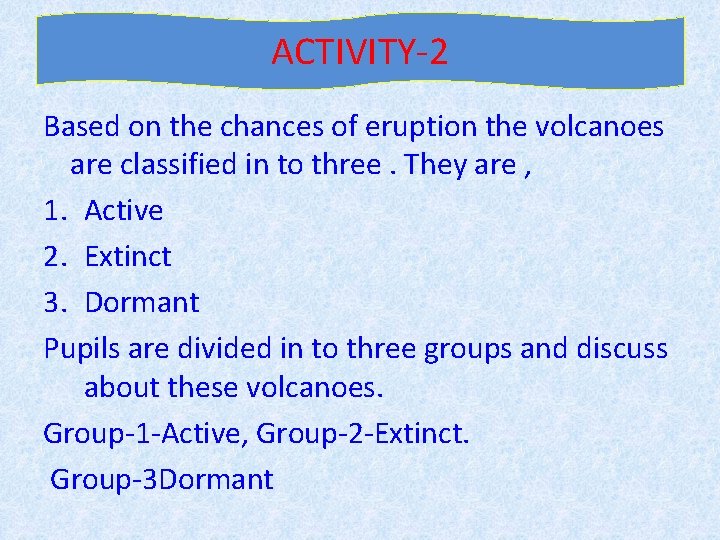 ACTIVITY-2

Based on the chances of eruption the volcanoes are classified in to three . They are ,

1. Active
2. Extinct
3. Dormant

Pupils are divided in to three groups and discuss about these volcanoes.

Group-1-Active, Group-2-Extinct.

Group-3Dormant